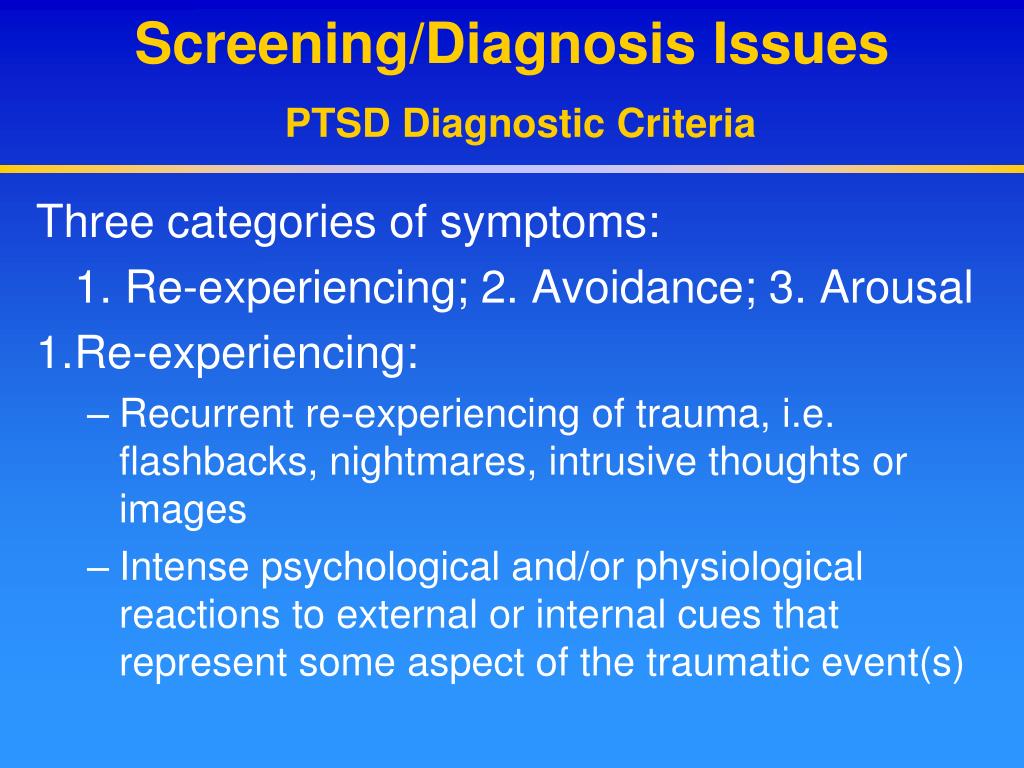 Screening/Diagnosis Issues

PTSD Diagnostic Criteria

Three categories of symptoms:

1. Re-experiencing; 2. Avoidance; 3. Arousal

1.Re-experiencing:

– Recurrent re-experiencing of trauma, i.e. flashbacks, nightmares, intrusive thoughts or images

– Intense psychological and/or physiological reactions to external or internal cues that represent some aspect of the traumatic event(s)